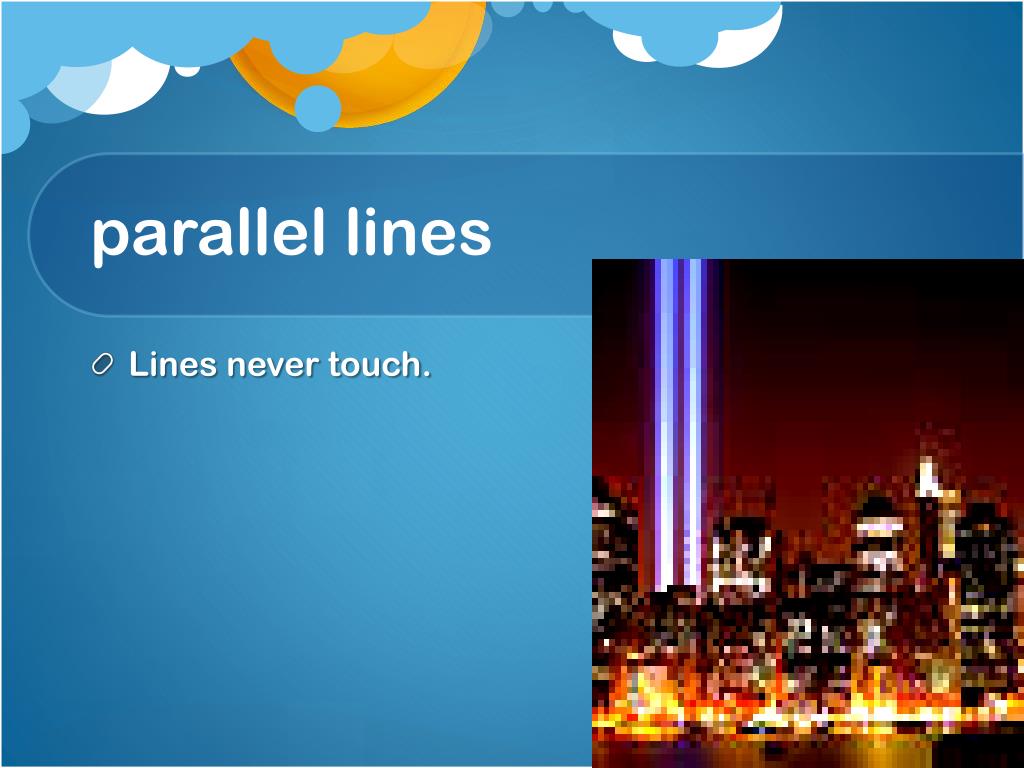 parallel lines

Lines never touch.